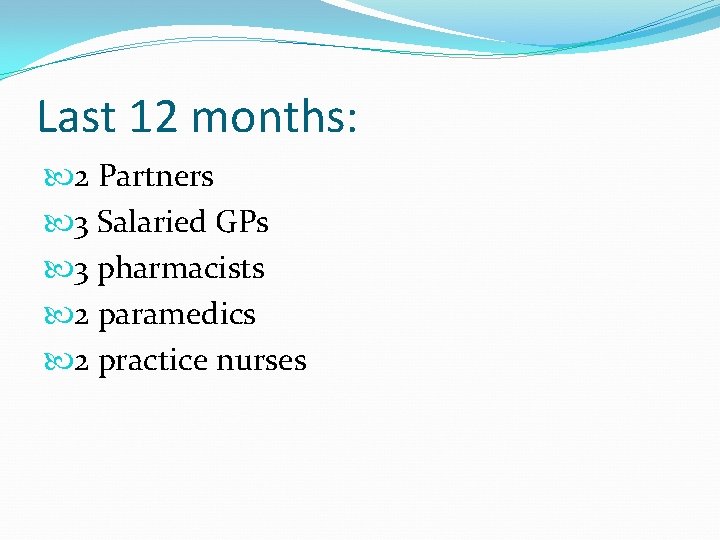 Last 12 months:

2 Partners
3 Salaried GPs
3 pharmacists
2 paramedics
2 practice nurses